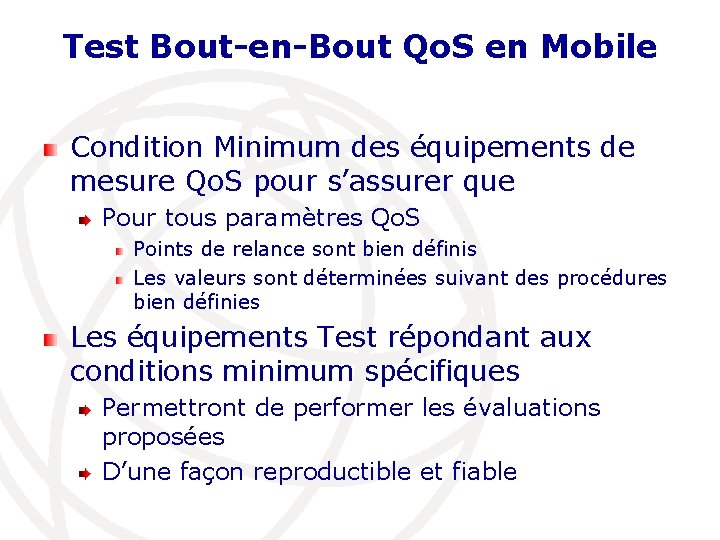 Test Bout-en-Bout QoS en Mobile

Condition Minimum des équipements de mesure QoS pour s'assurer que

Pour tous paramètres QoS

Points de relance sont bien définis

Les valeurs sont déterminées suivant des procédures bien définies

Les équipements Test répondant aux conditions minimum spécifiques

Permettront de performer les évaluations proposées

D'une façon reproductible et fiable